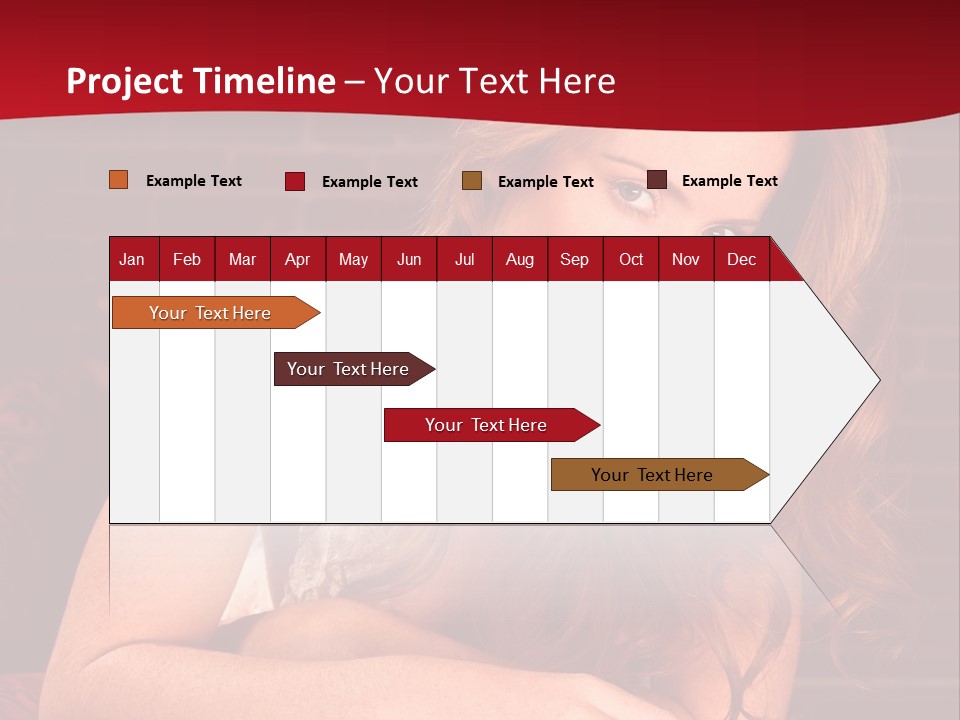 Project Timeline – Your Text Here

Example Text
Example Text
Example Text
Example Text

| Jan | Feb | Mar | Apr | May | Jun | Jul | Aug | Sep | Oct | Nov | Dec |
|---|---|---|---|---|---|---|---|---|---|---|---|

Your Text Here
Your Text Here
Your Text Here
Your Text Here